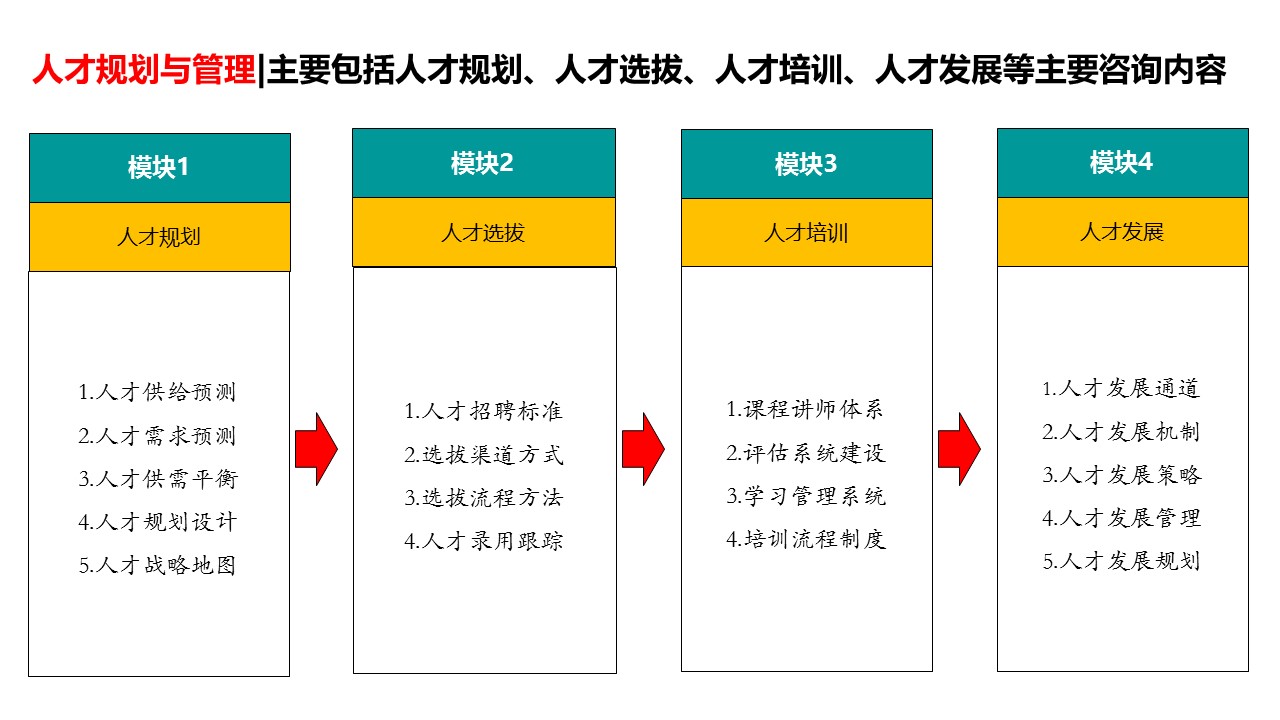 人才规划与管理|主要包括人才规划、人才选拔、人才培训、人才发展等主要咨询内容

模块1

人才规划

1.人才供给预测
2.人才需求预测
3.人才供需平衡
4.人才规划设计
5.人才战略地图

模块2

人才选拔

1.人才招聘标准
2.选拔渠道方式
3.选拔流程方法
4.人才录用跟踪

模块3

人才培训

1.课程讲师体系
2.评估系统建设
3.学习管理系统
4.培训流程制度

模块4

人才发展

1.人才发展通道
2.人才发展机制
3.人才发展策略
4.人才发展管理
5.人才发展规划